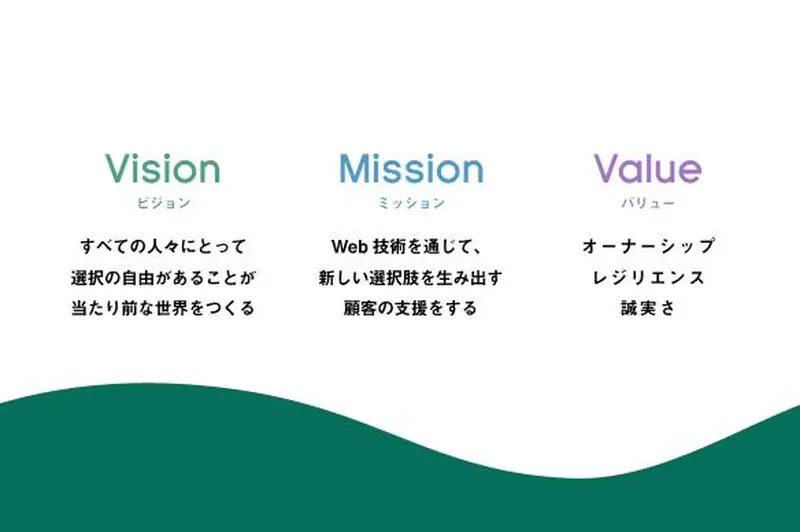 Vision
ビジョン

すべての人々にとって
選択の自由があることが
当たり前な世界をつくる

Mission
ミッション

Web 技術を通じて、
新しい選択肢を生み出す
顧客の支援をする

Value
バリュー

オーナーシップ
レジリエンス
誠実さ